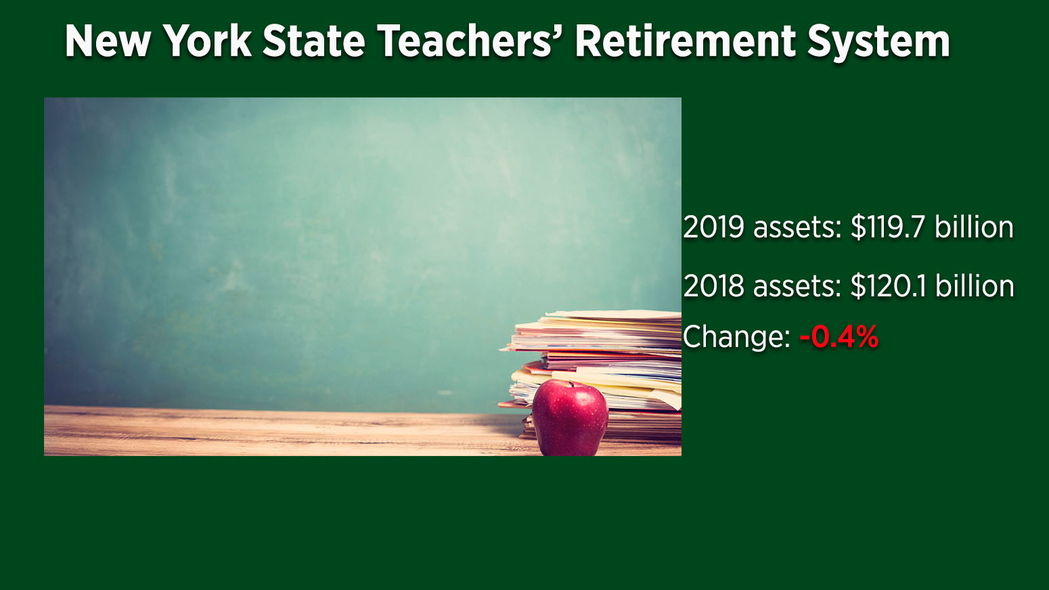 New York State Teachers' Retirement System

2019 assets: $119.7 billion

2018 assets: $120.1 billion

Change: -0.4%